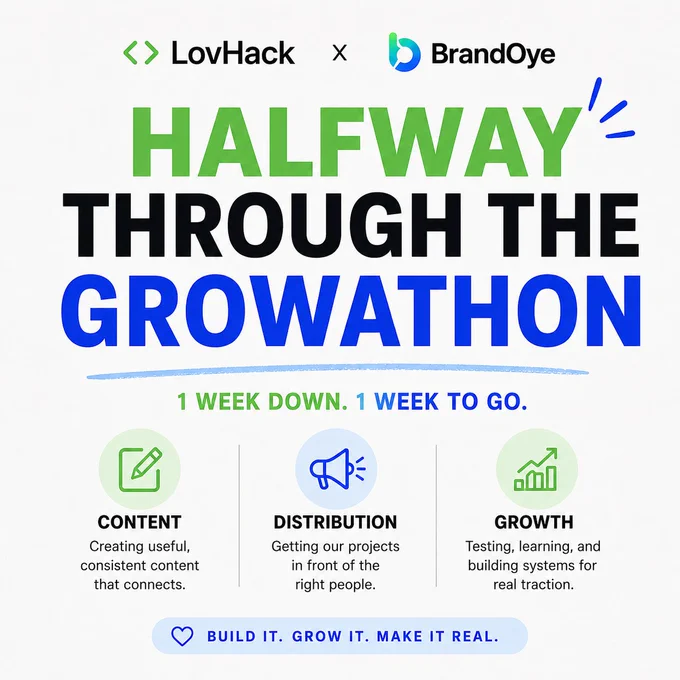 LovHack x BrandOye

HALFWAY THROUGH THE GROWATHON

1 WEEK DOWN. 1 WEEK TO GO.

CONTENT

Creating useful, consistent content that connects.

DISTRIBUTION

Getting our projects in front of the right people.

GROWTH

Testing, learning, and building systems for real traction.

BUILD IT. GROW IT. MAKE IT REAL.